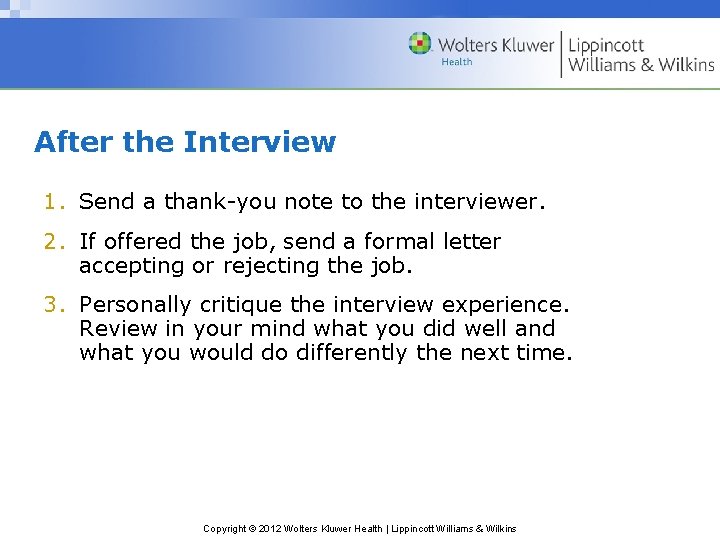 Wolters Kluwer
Health
Lippincott
Williams & Wilkins

After the Interview

1. Send a thank-you note to the interviewer.

2. If offered the job, send a formal letter accepting or rejecting the job.

3. Personally critique the interview experience. Review in your mind what you did well and what you would do differently the next time.

Copyright © 2012 Wolters Kluwer Health | Lippincott Williams & Wilkins